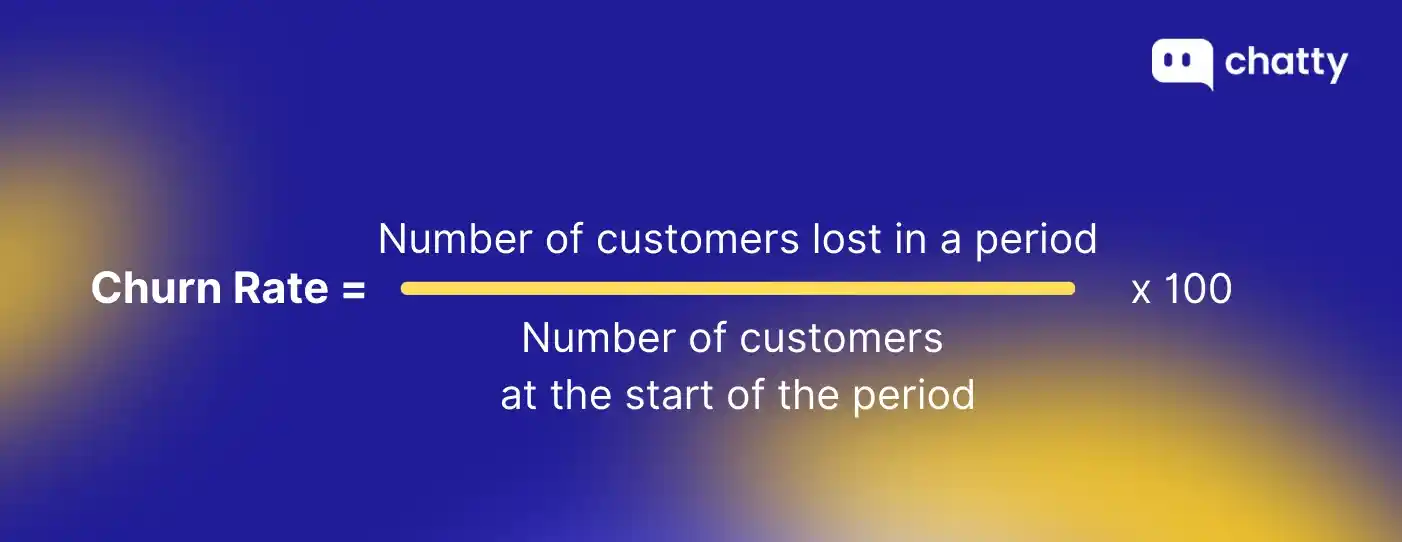 chatty

$\text{Churn Rate} = \frac{\text{Number of customers lost in a period}}{\text{Number of customers at the start of the period}} \times 100$